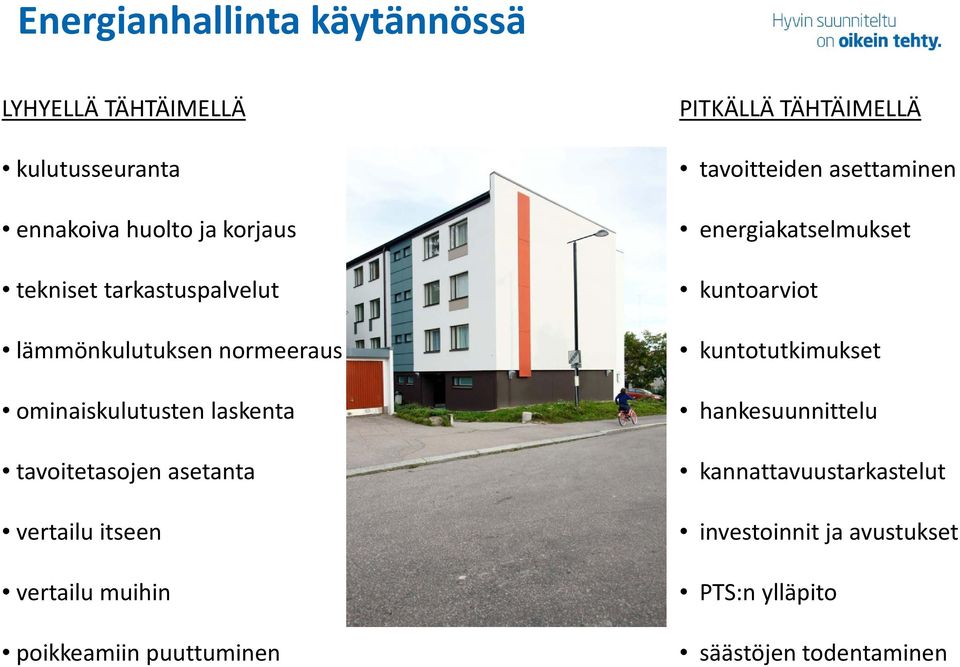 Energianhallinta käytännössä

Hyvin suunniteltu on oikein tehty.

LYHYELLÄ TÄHTÄIMELLÄ

• kulutusseuranta
• ennakoiva huolto ja korjaus
• tekniset tarkastuspalvelut
• lämmönkulutuksen normeeraus
• ominaiskulutusten laskenta
• tavoitetasojen asetanta
• vertailu itseen
• vertailu muihin
• poikkeamiin puuttuminen

PITKÄLLÄ TÄHTÄIMELLÄ

• tavoitteiden asettaminen
• energiakatselmukset
• kuntoarviot
• kuntotutkimukset
• hankesuunnittelu
• kannattavuustarkastelut
• investoinnit ja avustukset
• PTS:n ylläpito
• säästöjen todentaminen